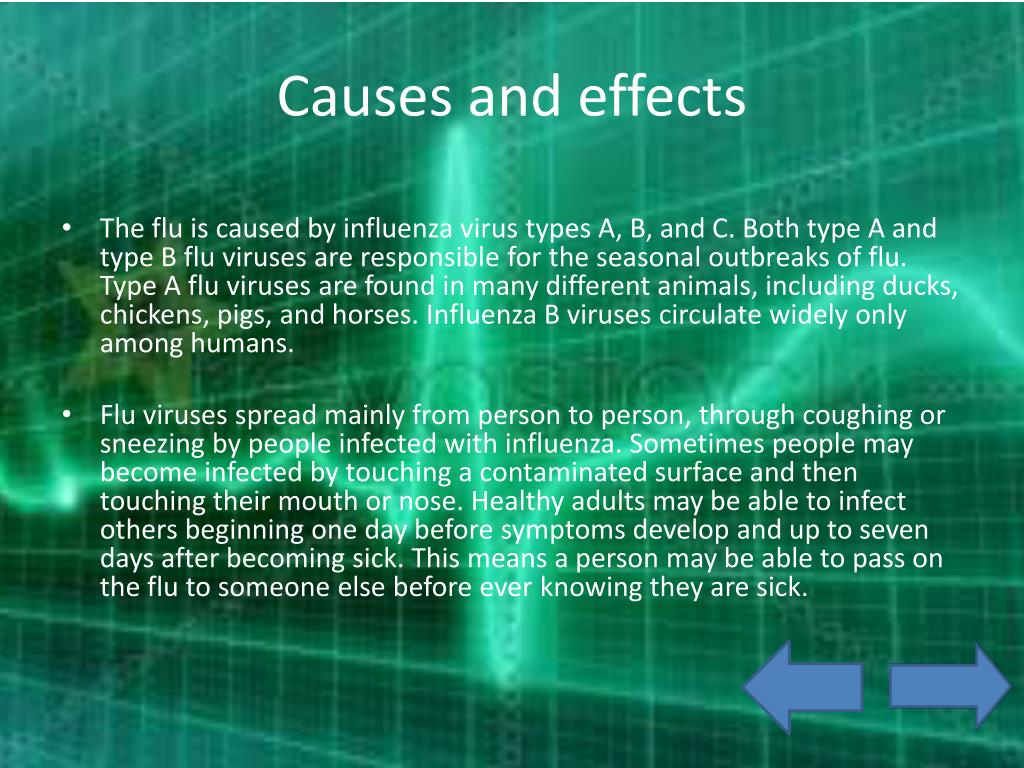 Causes and effects

• The flu is caused by influenza virus types A, B, and C. Both type A and type B flu viruses are responsible for the seasonal outbreaks of flu. Type A flu viruses are found in many different animals, including ducks, chickens, pigs, and horses. Influenza B viruses circulate widely only among humans.

• Flu viruses spread mainly from person to person, through coughing or sneezing by people infected with influenza. Sometimes people may become infected by touching a contaminated surface and then touching their mouth or nose. Healthy adults may be able to infect others beginning one day before symptoms develop and up to seven days after becoming sick. This means a person may be able to pass on the flu to someone else before ever knowing they are sick.